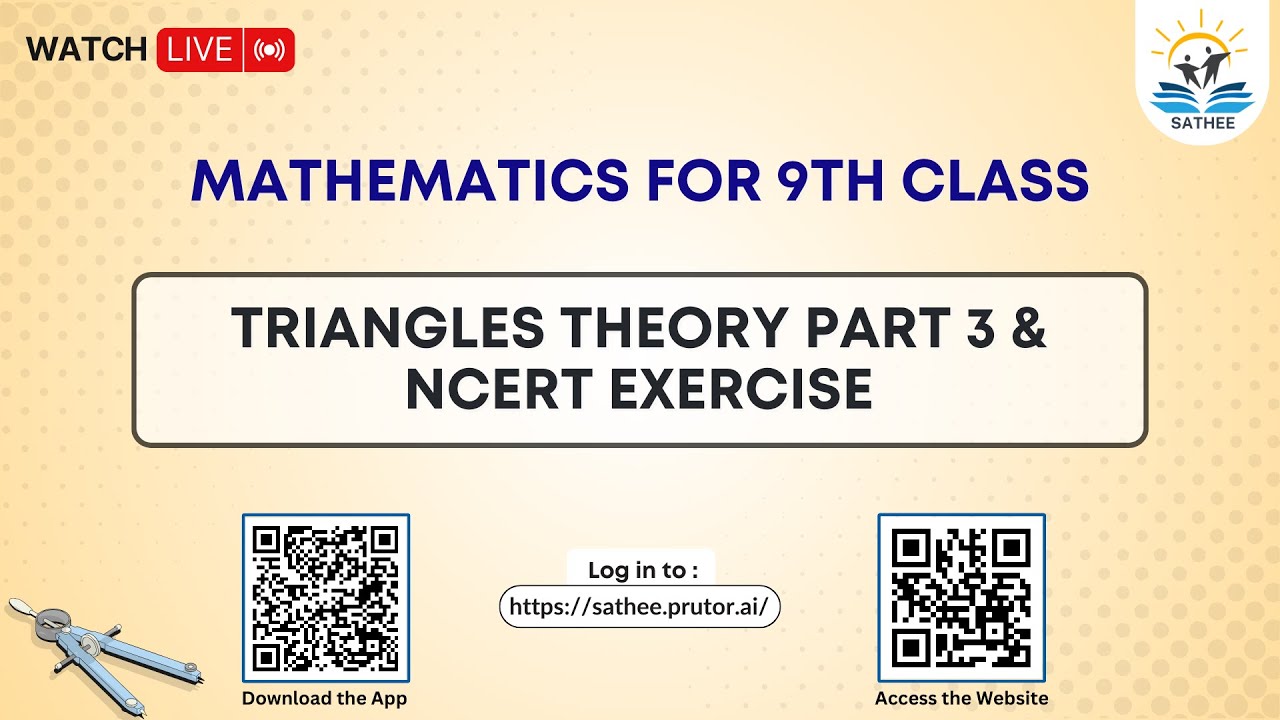 WATCH LIVE

SATHEE

MATHEMATICS FOR 9TH CLASS

TRIANGLES THEORY PART 3 & NCERT EXERCISE

Download the App

Log in to :
https://sathee.prutor.ai/

Access the Website